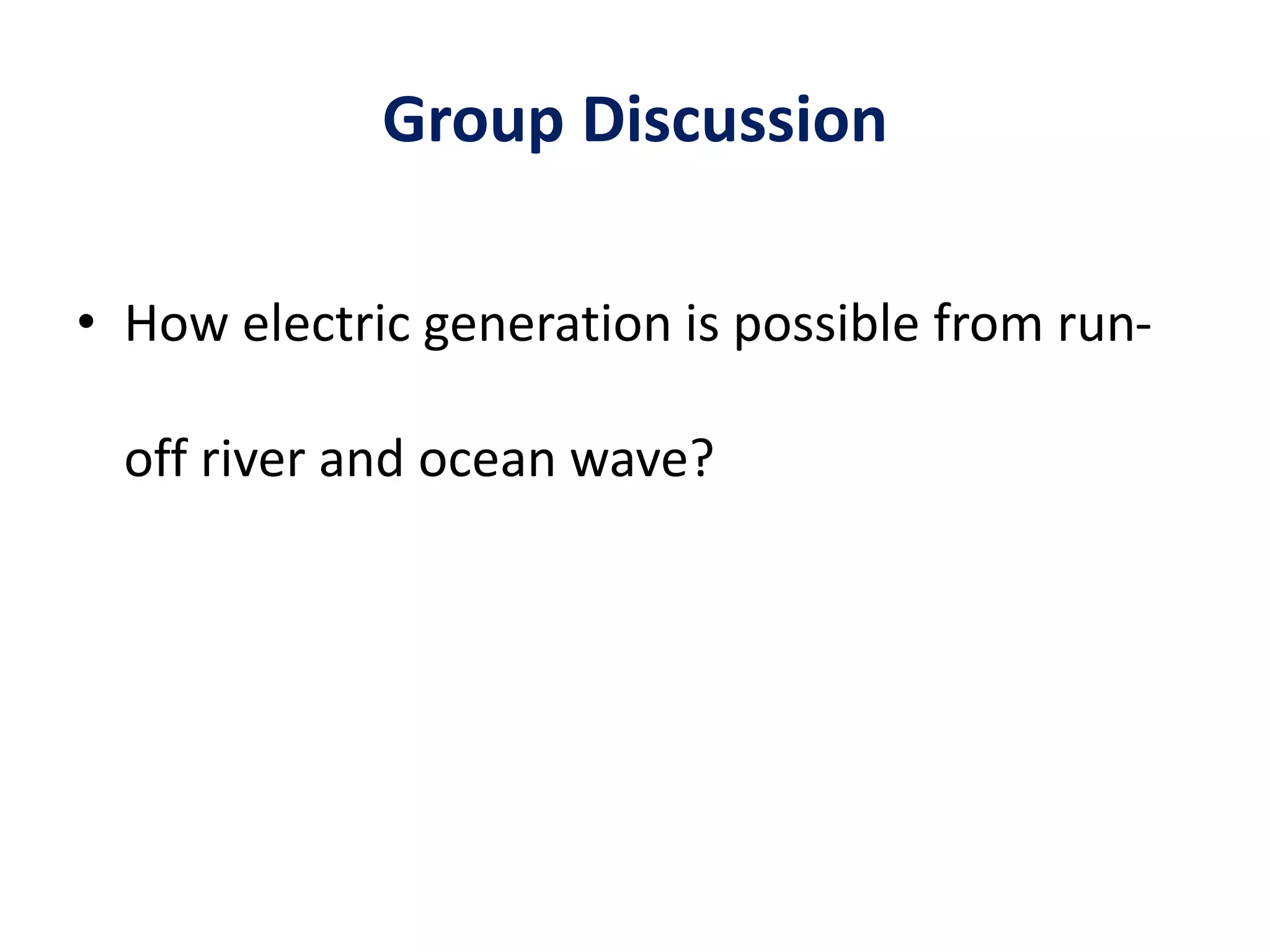 Group Discussion

• How electric generation is possible from run-off river and ocean wave?